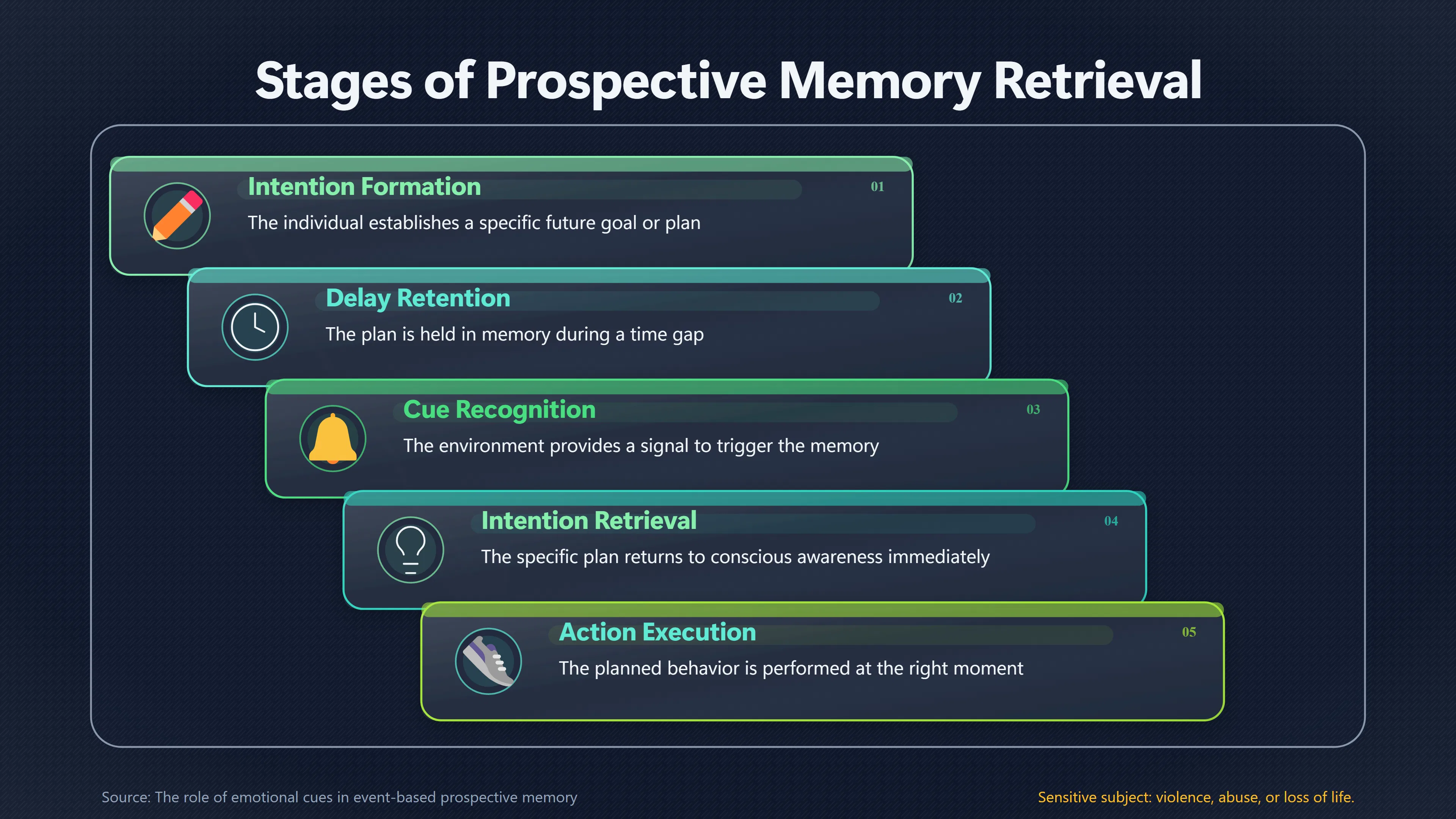 Stages of Prospective Memory Retrieval

Intention Formation
01
The individual establishes a specific future goal or plan

Delay Retention
02
The plan is held in memory during a time gap

Cue Recognition
03
The environment provides a signal to trigger the memory

Intention Retrieval
04
The specific plan returns to conscious awareness immediately

Action Execution
05
The planned behavior is performed at the right moment

Source: The role of emotional cues in event-based prospective memory

Sensitive subject: violence, abuse, or loss of life.